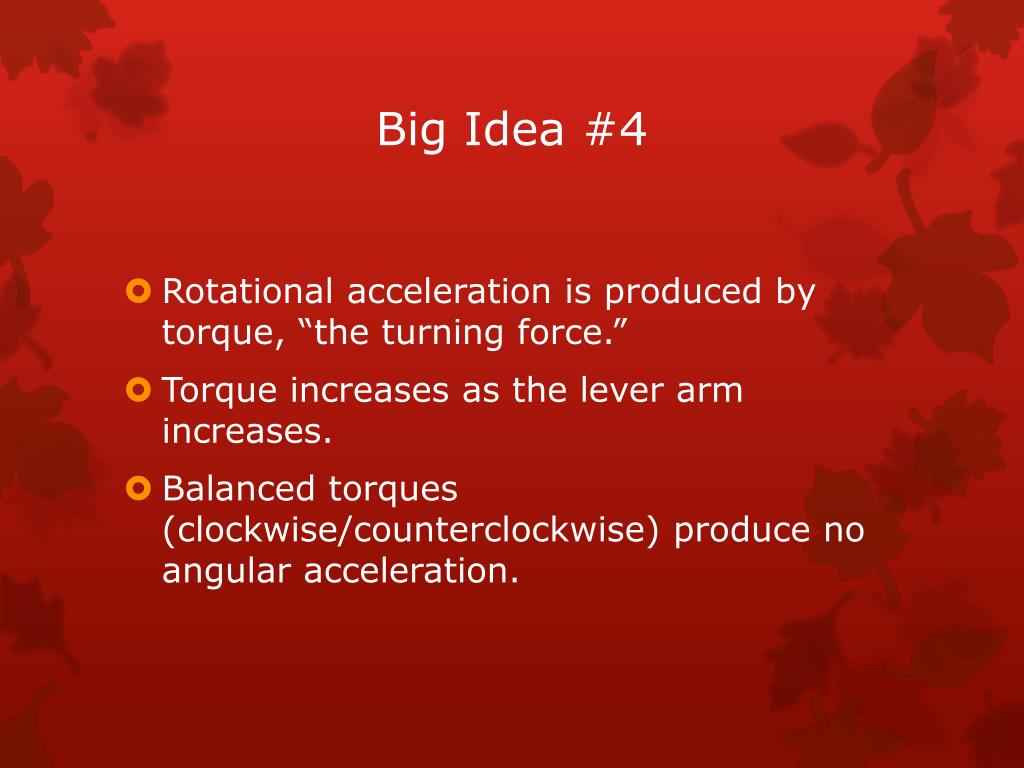 Big Idea #4

Rotational acceleration is produced by torque, “the turning force.”

Torque increases as the lever arm increases.

Balanced torques (clockwise/counterclockwise) produce no angular acceleration.